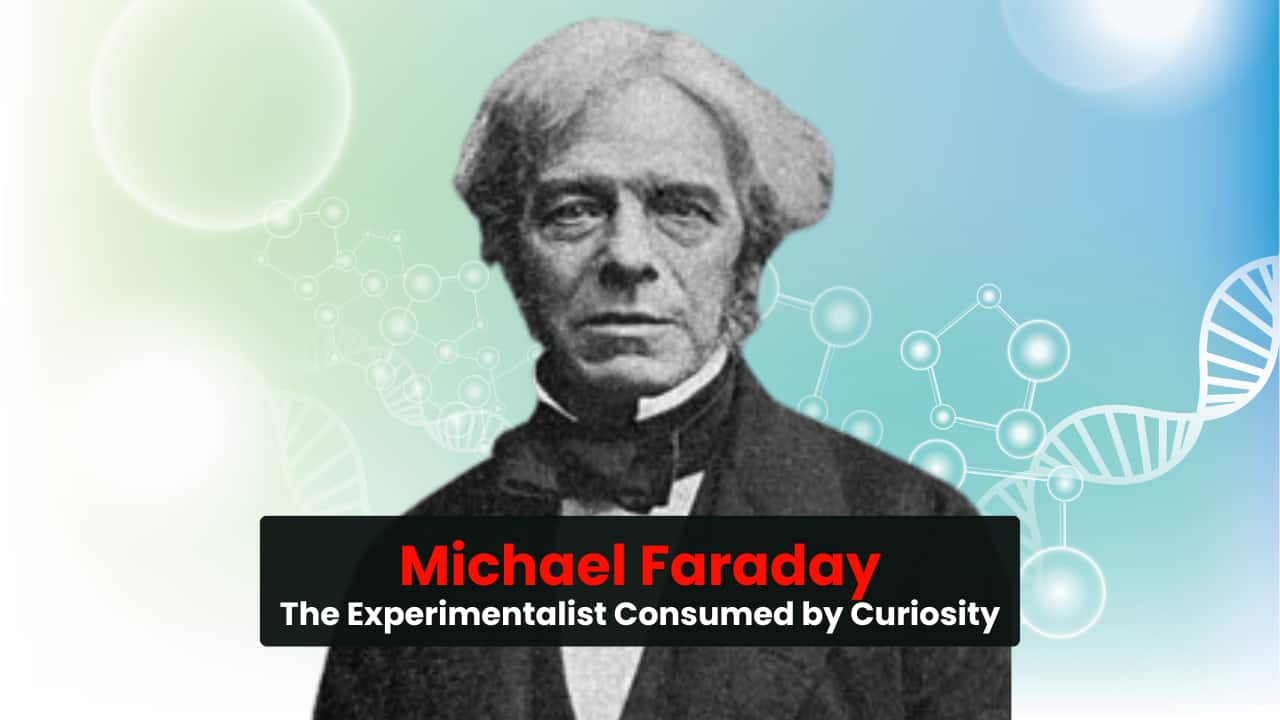 Michael Faraday
The Experimentalist Consumed by Curiosity